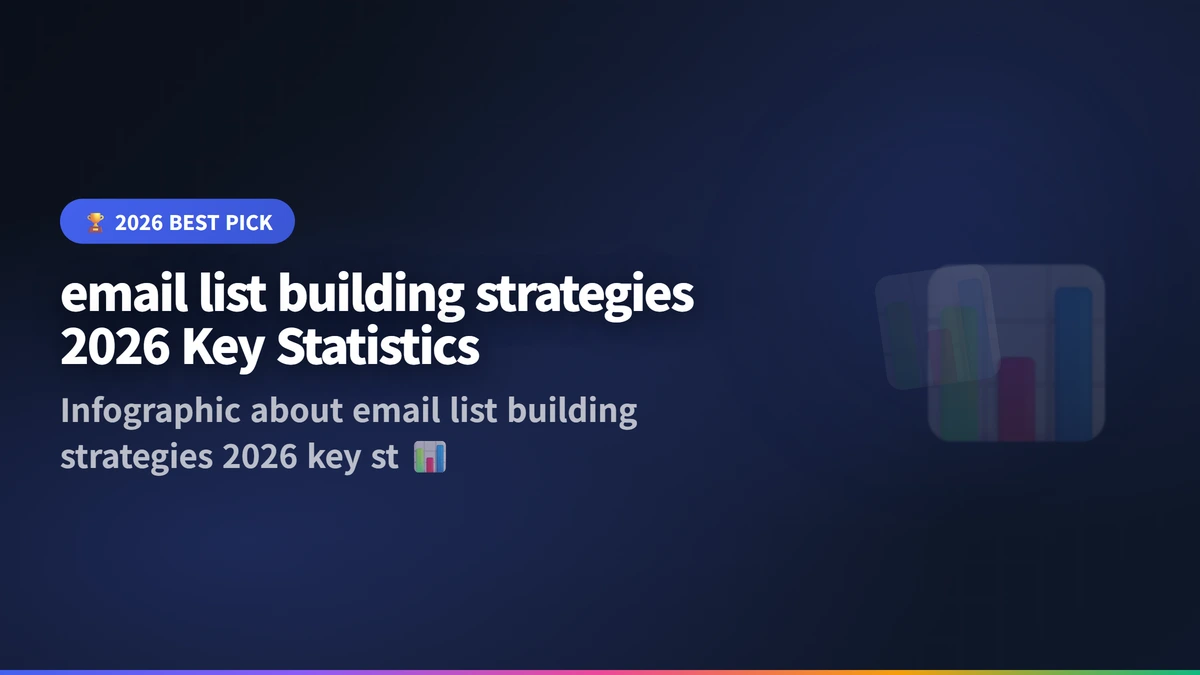 🏆 2026 BEST PICK

email list building strategies 2026 Key Statistics

Infographic about email list building strategies 2026 key st 📊